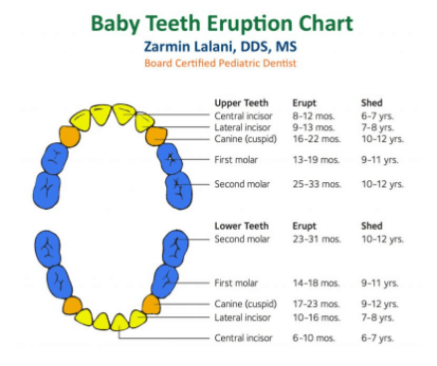 Baby Teeth Eruption Chart
Zarmin Lalani, DDS, MS
Board Certified Pediatric Dentist

| Upper Teeth | Erupt | Shed |
|---|---|---|
| Central incisor | 8-12 mos. | 6-7 yrs. |
| Lateral incisor | 9-13 mos. | 7-8 yrs. |
| Canine (cuspid) | 16-22 mos. | 10-12 yrs. |
| First molar | 13-19 mos. | 9-11 yrs. |
| Second molar | 25-33 mos. | 10-12 yrs. |

| Lower Teeth | Erupt | Shed |
|---|---|---|
| Second molar | 23-31 mos. | 10-12 yrs. |
| First molar | 14-18 mos. | 9-11 yrs. |
| Canine (cuspid) | 17-23 mos. | 9-12 yrs. |
| Lateral incisor | 10-16 mos. | 7-8 yrs. |
| Central incisor | 6-10 mos. | 6-7 yrs. |